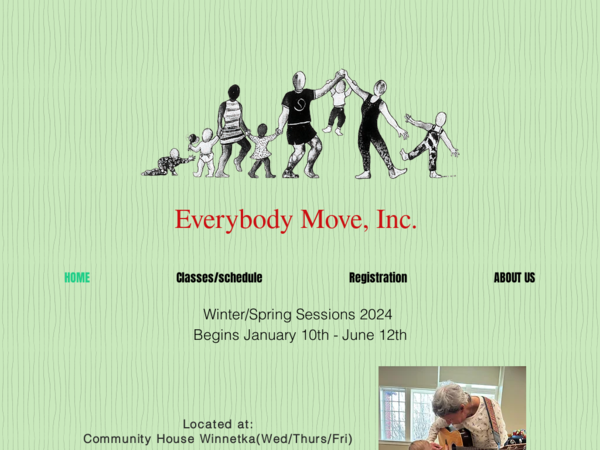 Everybody Move, Inc.

HOME Classes/schedule Registration ABOUT US

Winter/Spring Sessions 2024
Begins January 10th - June 12th

Located at:
Community House Winnetka(Wed/Thurs/Fri)